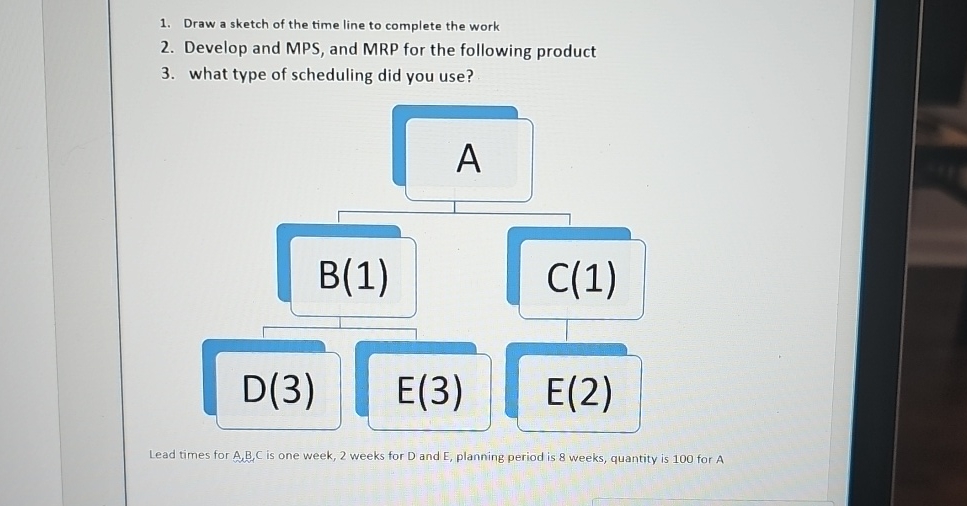 1. Draw a sketch of the time line to complete the work
2. Develop and MPS, and MRP for the following product
3. what type of scheduling did you use?

A

B(1)

C(1)

D(3)

E(3)

E(2)

Lead times for A,B,C is one week, 2 weeks for D and E, planning period is 8 weeks, quantity is 100 for A